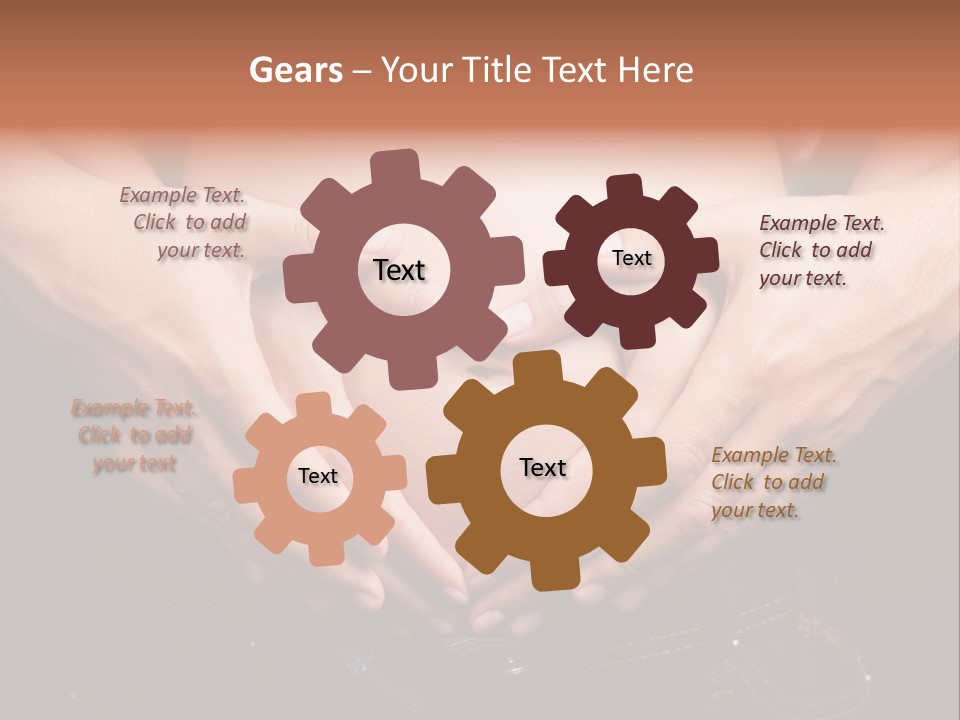 Gears – Your Title Text Here

Example Text. Click to add your text.

Text

Text

Example Text. Click to add your text.

Example Text. Click to add your text

Text

Text

Example Text. Click to add your text.